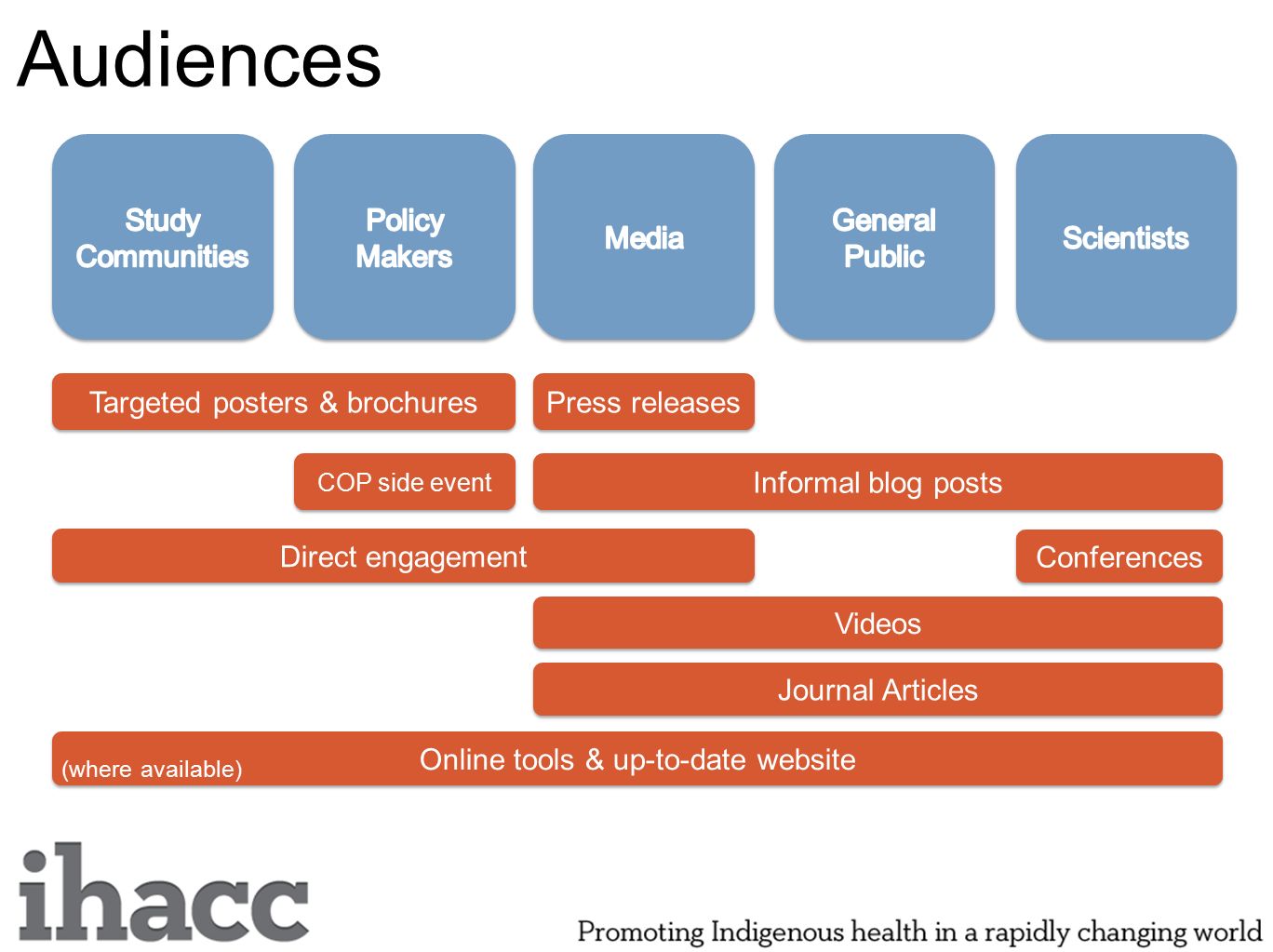 Audiences

Study Communities

Policy Makers

Media

General Public

Scientists

Targeted posters & brochures

Press releases

COP side event

Informal blog posts

Direct engagement

Conferences

Videos

Journal Articles

(where available)

Online tools & up-to-date website

ihacc

Promoting Indigenous health in a rapidly changing world